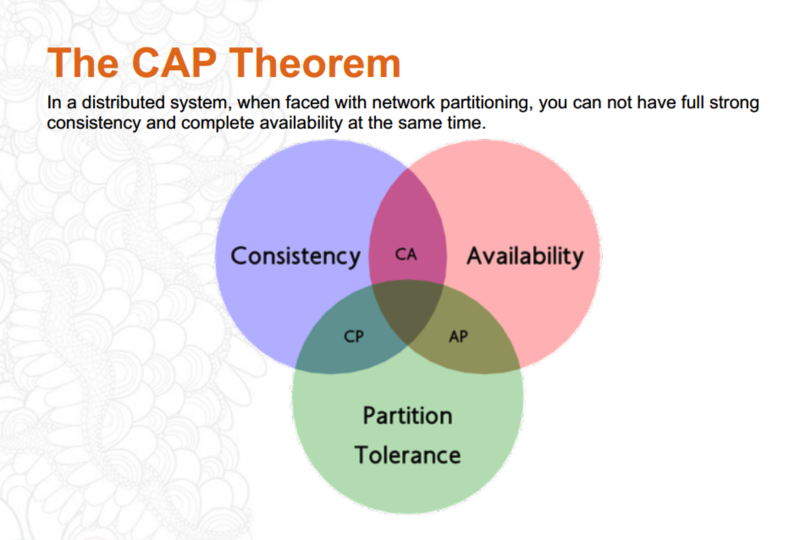 The CAP Theorem

In a distributed system, when faced with network partitioning, you can not have full strong consistency and complete availability at the same time.

Consistency

CA

Availability

CP

AP

Partition Tolerance